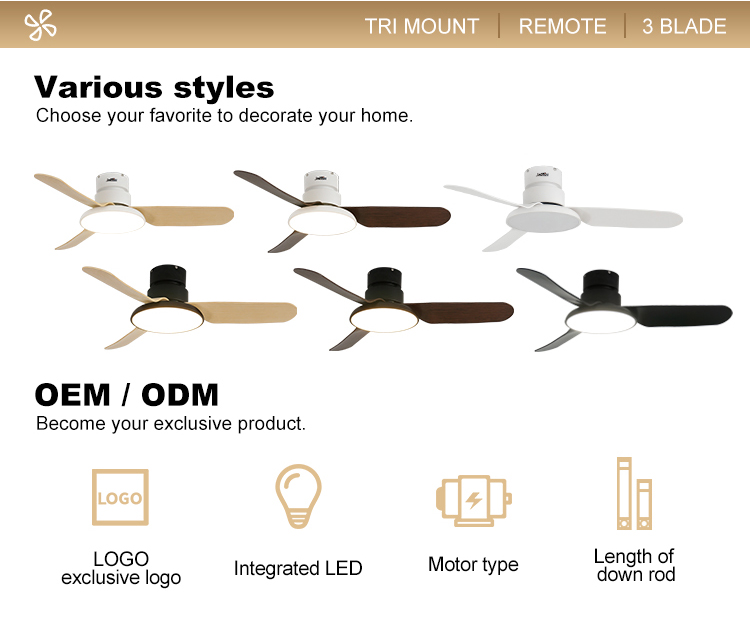 TRI MOUNT | REMOTE | 3 BLADE

Various styles
Choose your favorite to decorate your home.

OEM / ODM
Become your exclusive product.

LOGO

LOGO
exclusive logo

Integrated LED

Motor type

Length of
down rod